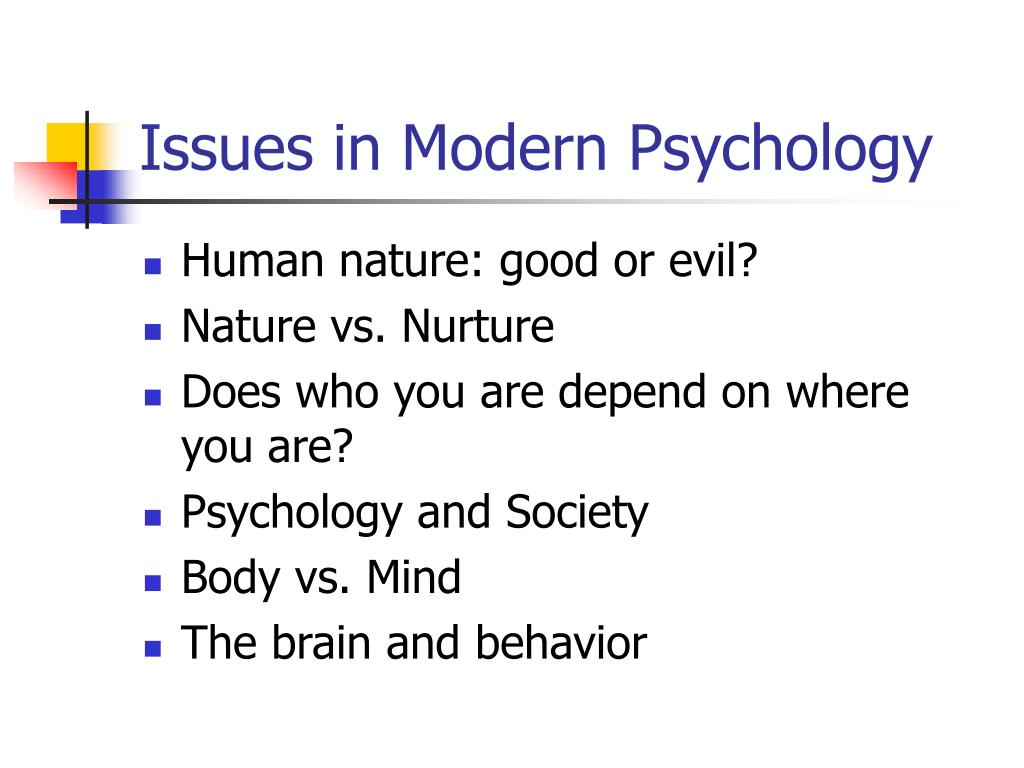 Issues in Modern Psychology

- Human nature: good or evil?
- Nature vs. Nurture
- Does who you are depend on where you are?
- Psychology and Society
- Body vs. Mind
- The brain and behavior